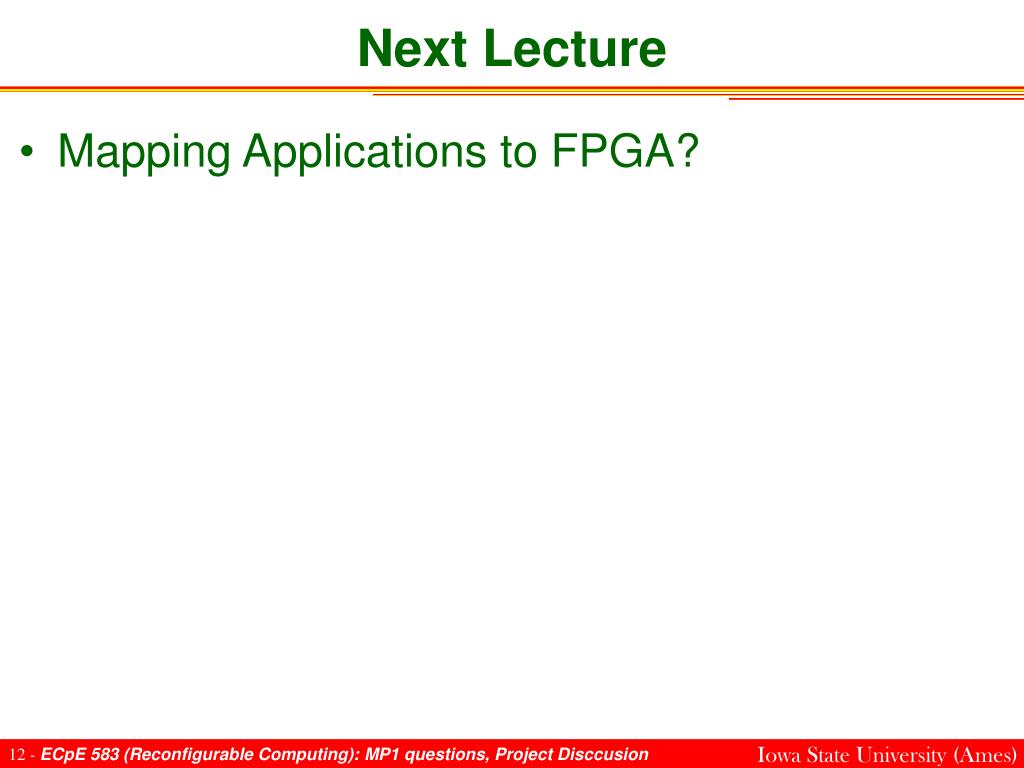 Next Lecture

• Mapping Applications to FPGA?

12 - ECpE 583 (Reconfigurable Computing): MP1 questions, Project Disccusion

Iowa State University (Ames)